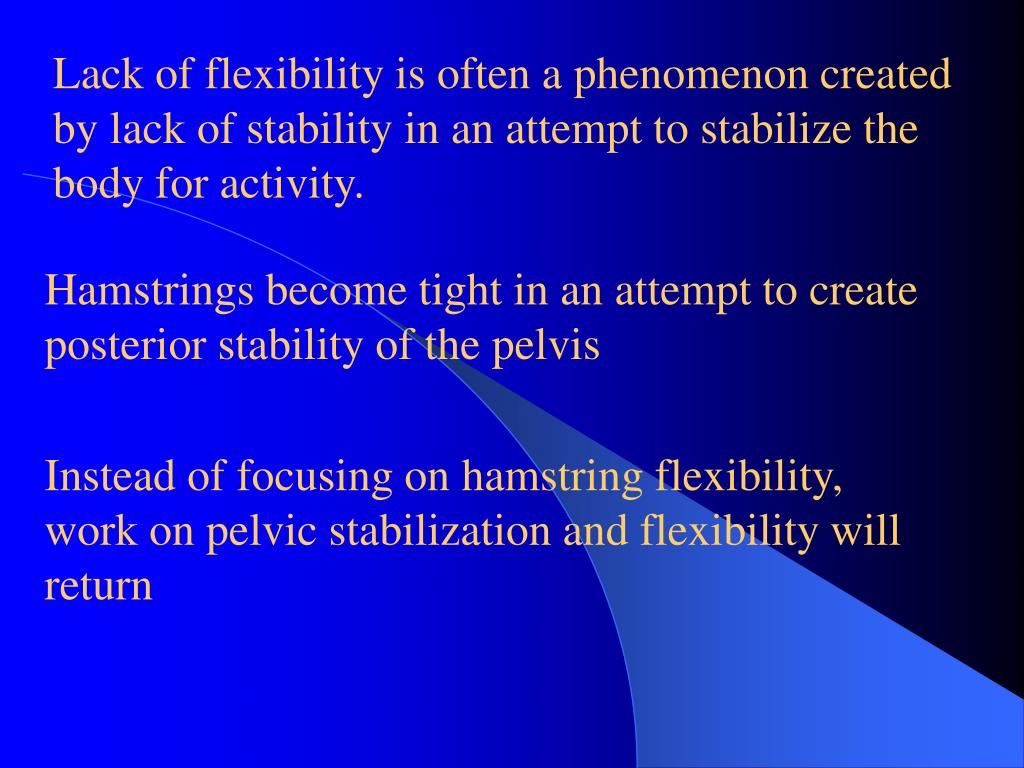 Lack of flexibility is often a phenomenon created by lack of stability in an attempt to stabilize the body for activity.

Hamstrings become tight in an attempt to create posterior stability of the pelvis

Instead of focusing on hamstring flexibility, work on pelvic stabilization and flexibility will return